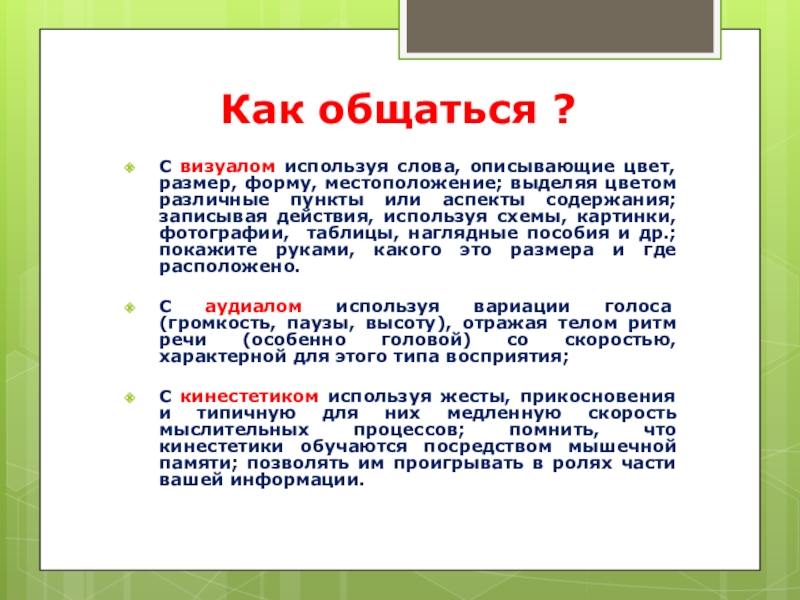 Как общаться ?

С визуалом используя слова, описывающие цвет, размер, форму, местоположение; выделяя цветом различные пункты или аспекты содержания; записывая действия, используя схемы, картинки, фотографии, таблицы, наглядные пособия и др.; покажите руками, какого это размера и где расположено.

С аудиалом используя вариации голоса (громкость, паузы, высоту), отражая телом ритм речи (особенно головой) со скоростью, характерной для этого типа восприятия;

С кинестетиком используя жесты, прикосновения и типичную для них медленную скорость мыслительных процессов; помнить, что кинестетики обучаются посредством мышечной памяти; позволять им проигрывать в ролях части вашей информации.